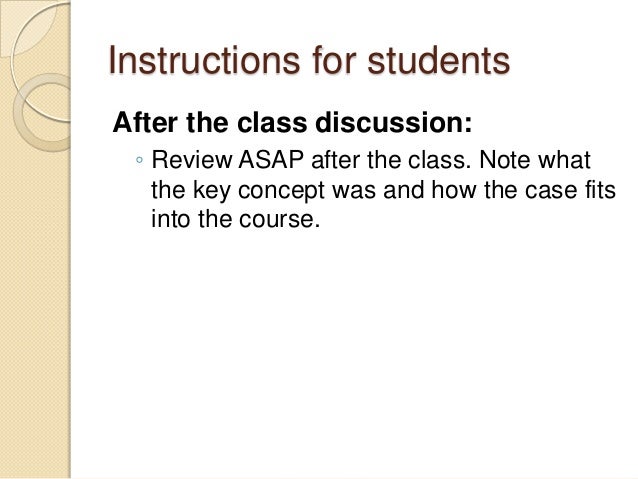 Instructions for students

After the class discussion:

◦ Review ASAP after the class. Note what the key concept was and how the case fits into the course.